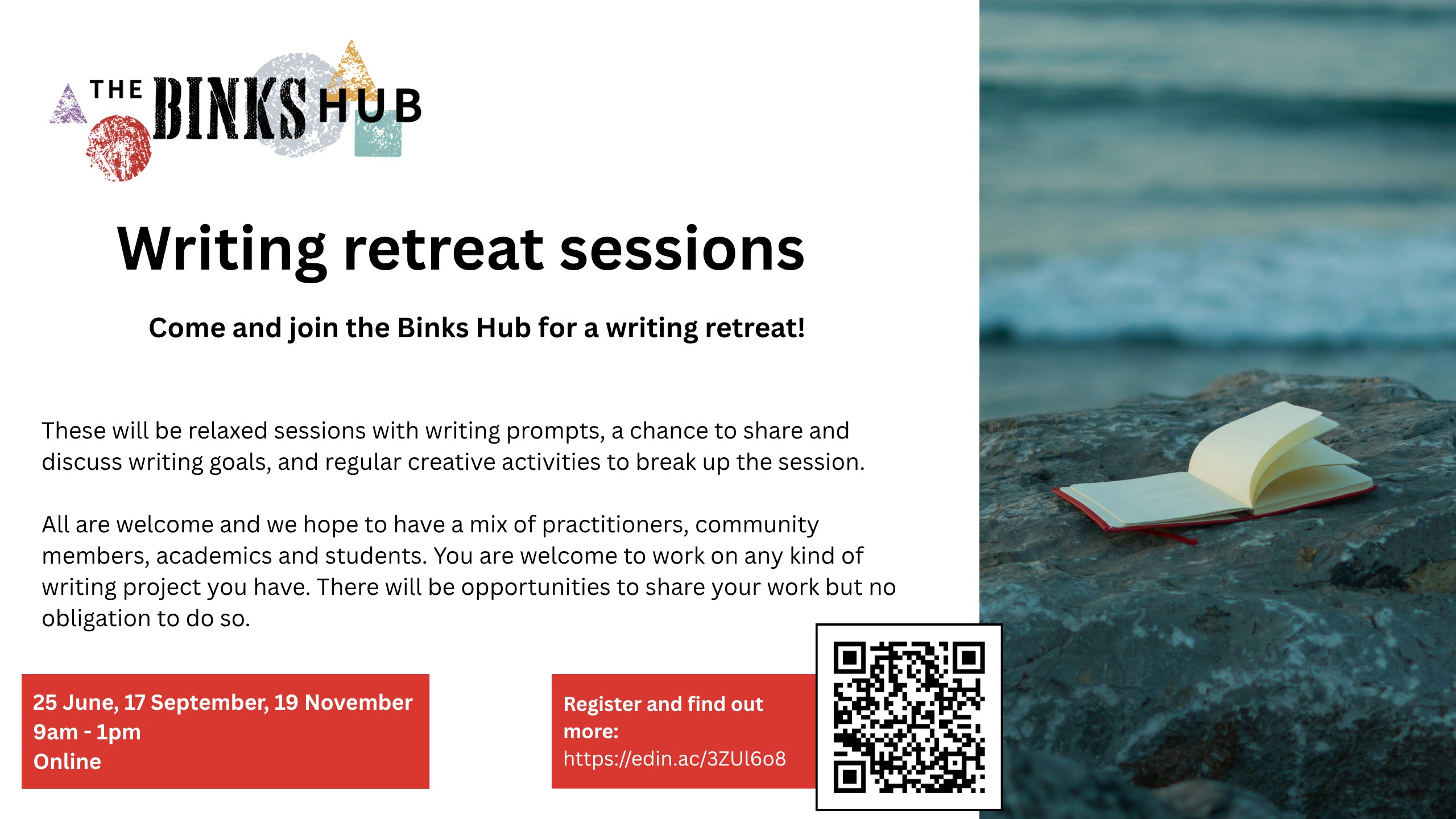 THE BINKS HUB

Writing retreat sessions

Come and join the Binks Hub for a writing retreat!

These will be relaxed sessions with writing prompts, a chance to share and discuss writing goals, and regular creative activities to break up the session.

All are welcome and we hope to have a mix of practitioners, community members, academics and students. You are welcome to work on any kind of writing project you have. There will be opportunities to share your work but no obligation to do so.

25 June, 17 September, 19 November
9am - 1pm
Online

Register and find out more:
https://edin.ac/3ZUl6o8